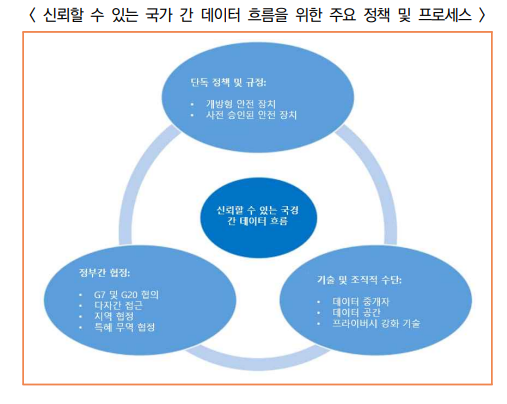 〈 신뢰할 수 있는 국가 간 데이터 흐름을 위한 주요 정책 및 프로세스 〉

단독 정책 및 규정:

• 개방형 안전 장치
• 사전 승인된 안전 장치

신뢰할 수 있는 국경 간 데이터 흐름

정부간 협정:

• G7 및 G20 협의
• 다자간 접근
• 지역 협정
• 특혜 무역 협정

기술 및 조직적 수단:

• 데이터 중개자
• 데이터 공간
• 프라이버시 강화 기술